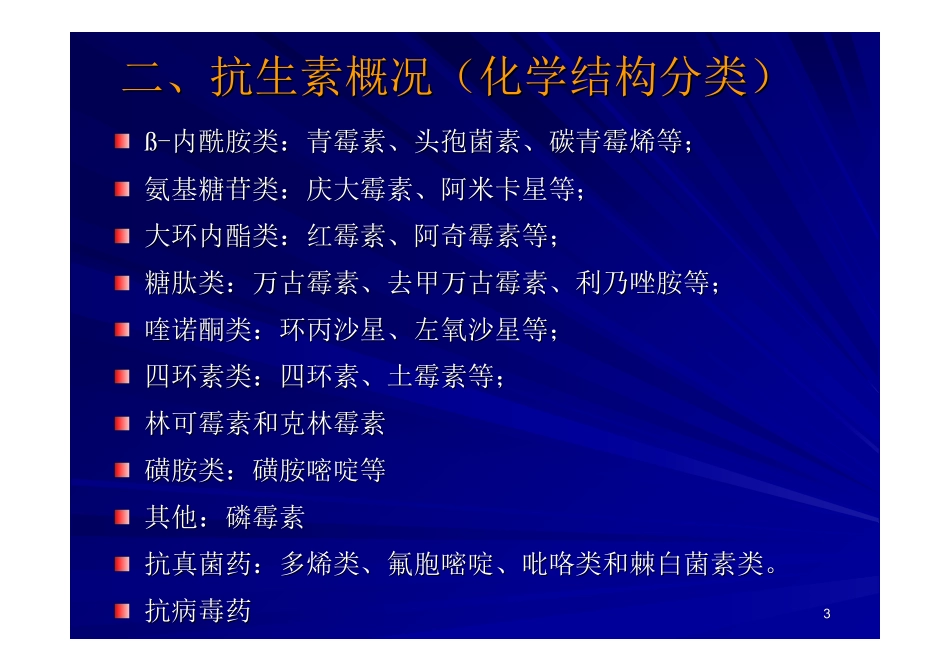 二、抗生素概况（化学结构分类）

ß-内酰胺类：青霉素、头孢菌素、碳青霉烯等；

氨基糖苷类：庆大霉素、阿米卡星等；

大环内酯类：红霉素、阿奇霉素等；

糖肽类：万古霉素、去甲万古霉素、利乃唑胺等；

喹诺酮类：环丙沙星、左氧沙星等；

四环素类：四环素、土霉素等；

林可霉素和克林霉素

磺胺类：磺胺嘧啶等

其他：磷霉素

抗真菌药：多烯类、氟胞嘧啶、吡咯类和棘白菌素类。

抗病毒药

3